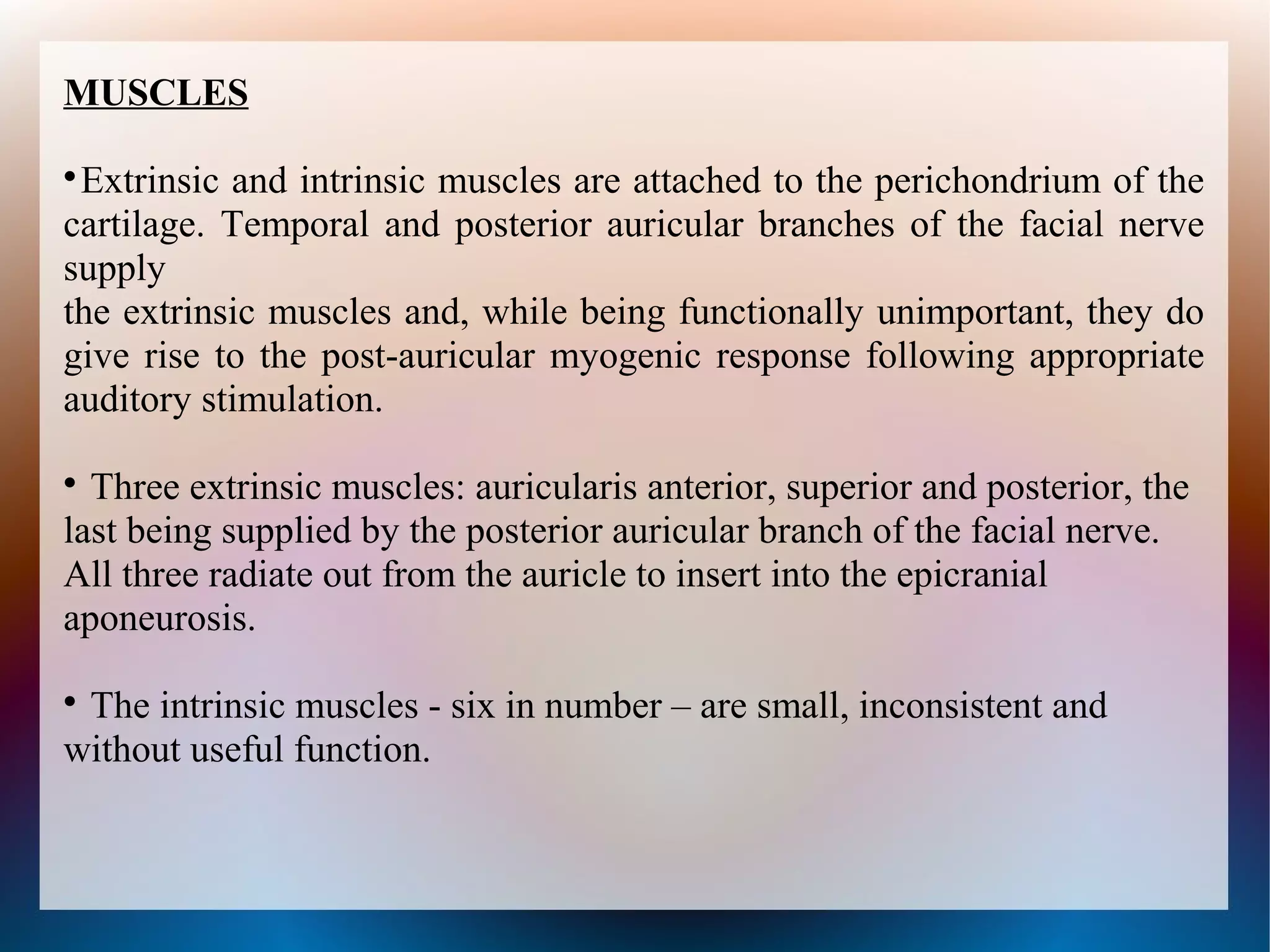 MUSCLES

•Extrinsic and intrinsic muscles are attached to the perichondrium of the cartilage. Temporal and posterior auricular branches of the facial nerve supply
the extrinsic muscles and, while being functionally unimportant, they do give rise to the post-auricular myogenic response following appropriate auditory stimulation.

• Three extrinsic muscles: auricularis anterior, superior and posterior, the last being supplied by the posterior auricular branch of the facial nerve. All three radiate out from the auricle to insert into the epicranial aponeurosis.

• The intrinsic muscles - six in number – are small, inconsistent and without useful function.